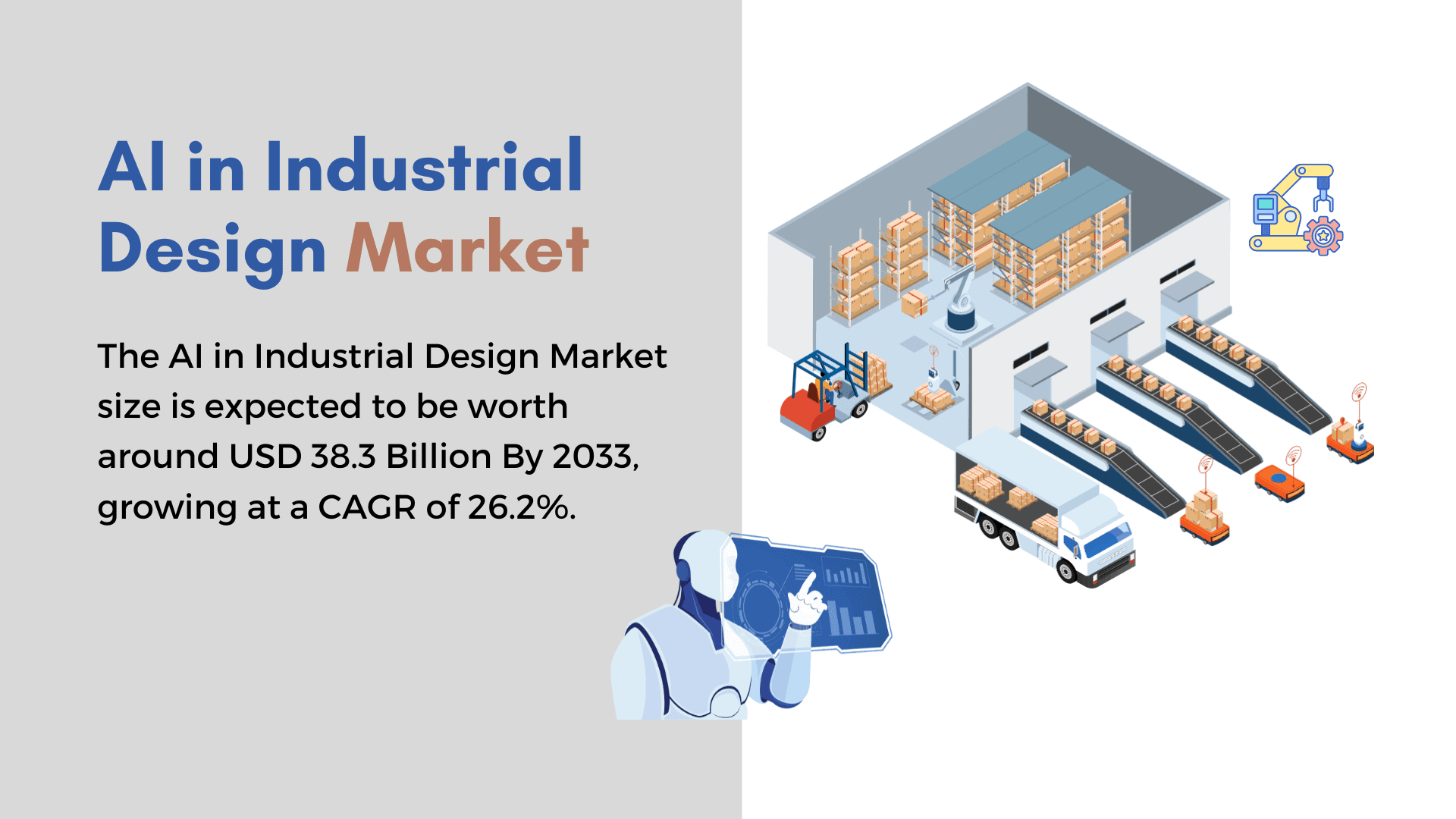 AI in Industrial Design Market

The AI in Industrial Design Market size is expected to be worth around USD 38.3 Billion By 2033, growing at a CAGR of 26.2%.